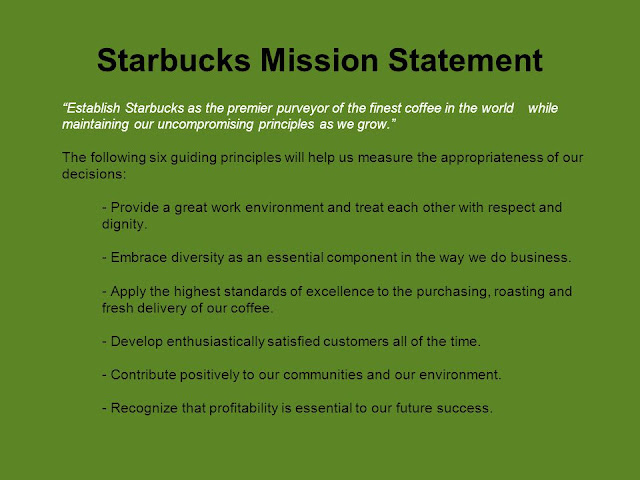 Starbucks Mission Statement

“Establish Starbucks as the premier purveyor of the finest coffee in the world while maintaining our uncompromising principles as we grow.”

The following six guiding principles will help us measure the appropriateness of our decisions:

- Provide a great work environment and treat each other with respect and dignity.

- Embrace diversity as an essential component in the way we do business.

- Apply the highest standards of excellence to the purchasing, roasting and fresh delivery of our coffee.

- Develop enthusiastically satisfied customers all of the time.

- Contribute positively to our communities and our environment.

- Recognize that profitability is essential to our future success.